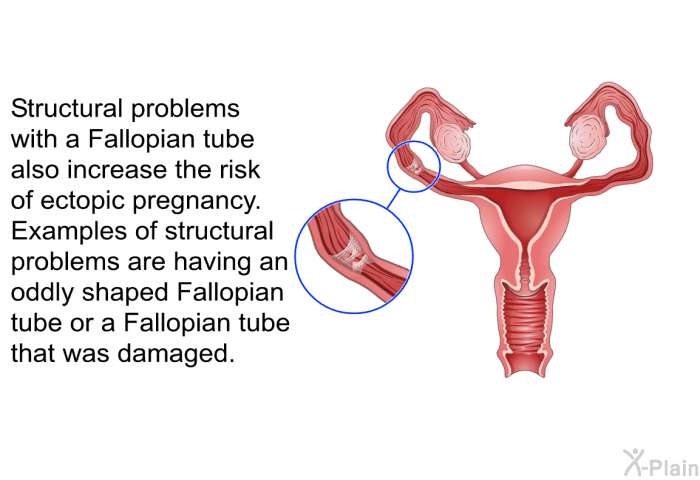 Structural problems with a Fallopian tube also increase the risk of ectopic pregnancy. Examples of structural problems are having an oddly shaped Fallopian tube or a Fallopian tube that was damaged.

X-Plain